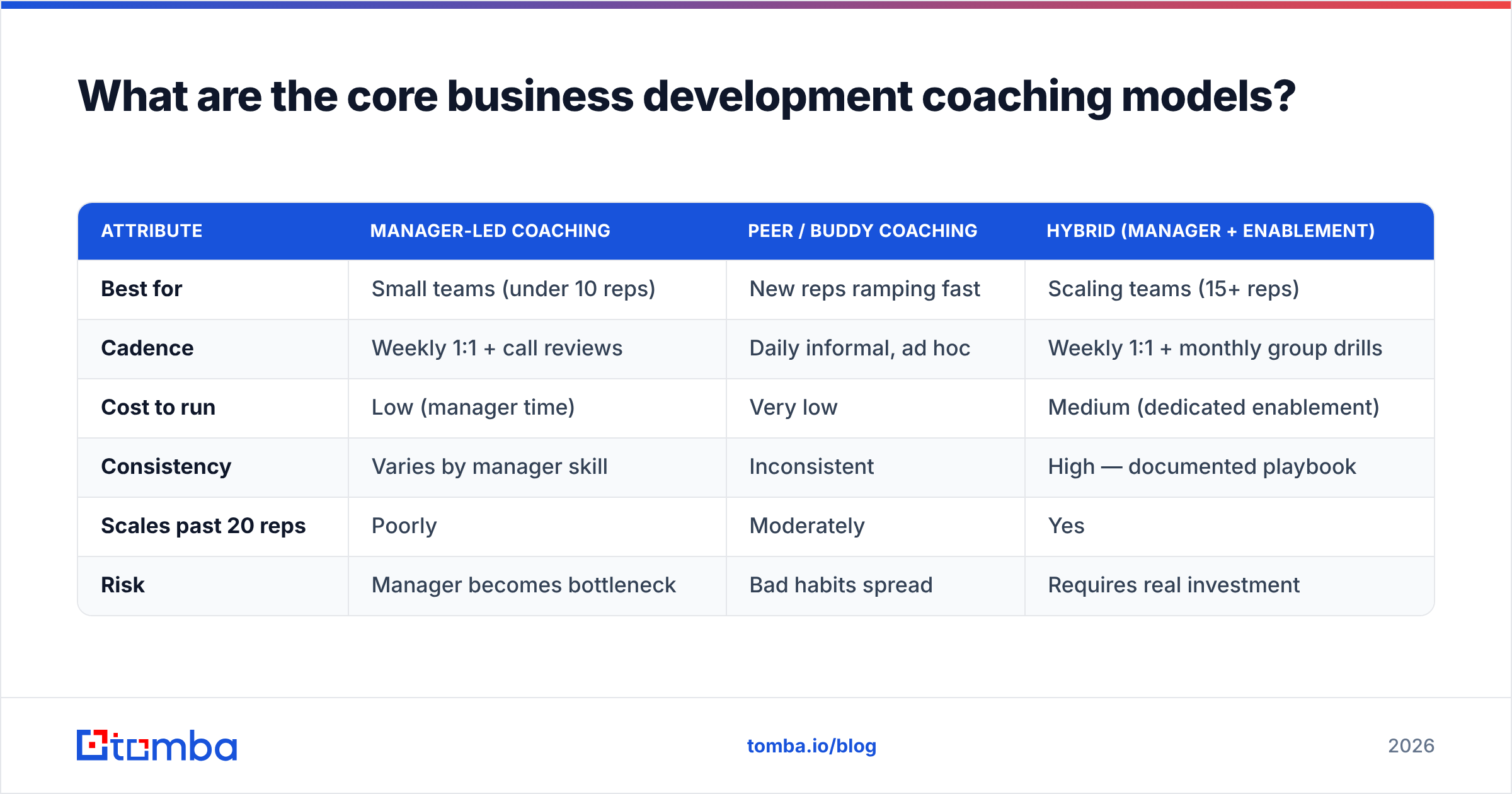 What are the core business development coaching models?

| ATTRIBUTE | MANAGER-LED COACHING | PEER / BUDDY COACHING | HYBRID (MANAGER + ENABLEMENT) |
|---|---|---|---|
| Best for | Small teams (under 10 reps) | New reps ramping fast | Scaling teams (15+ reps) |
| Cadence | Weekly 1:1 + call reviews | Daily informal, ad hoc | Weekly 1:1 + monthly group drills |
| Cost to run | Low (manager time) | Very low | Medium (dedicated enablement) |
| Consistency | Varies by manager skill | Inconsistent | High — documented playbook |
| Scales past 20 reps | Poorly | Moderately | Yes |
| Risk | Manager becomes bottleneck | Bad habits spread | Requires real investment |

tomba

tomba.io/blog

2026